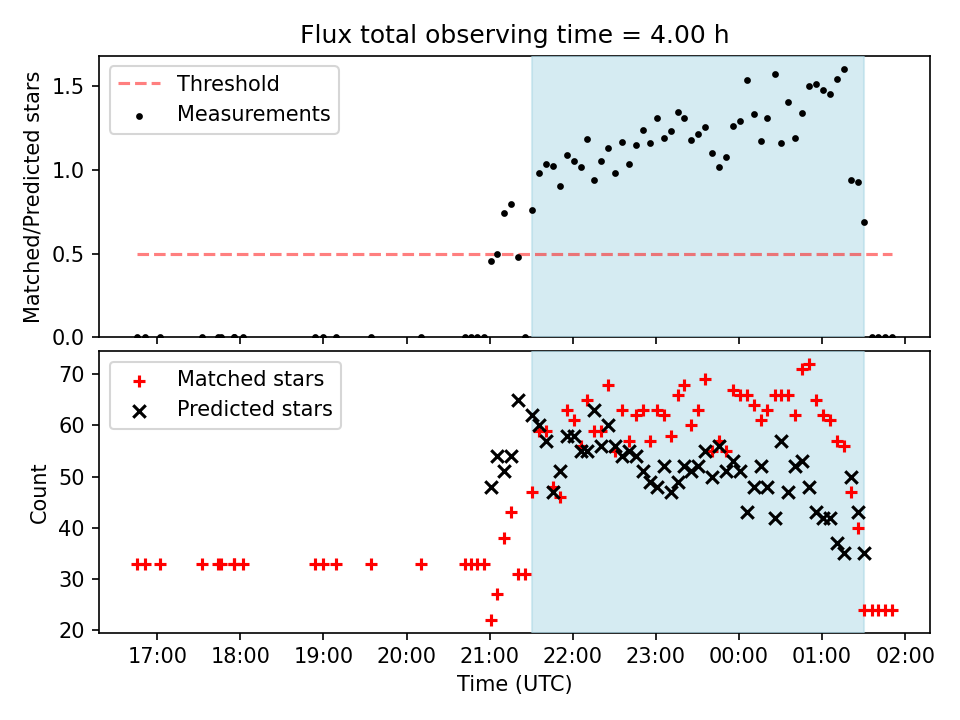 Flux total observing time = 4.00 h

Threshold
Measurements

Matched/Predicted stars

1.5
1.0
0.5
0.0

Matched stars
Predicted stars

Count

70
60
50
40
30
20

17:00 18:00 19:00 20:00 21:00 22:00 23:00 00:00 01:00 02:00

Time (UTC)